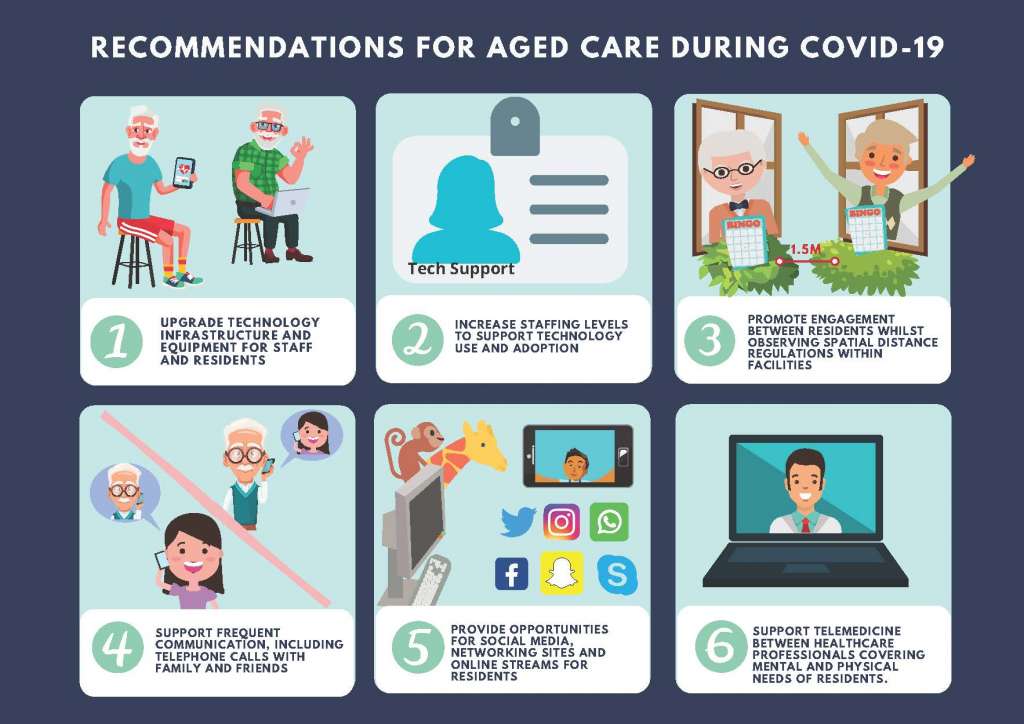 RECOMMENDATIONS FOR AGED CARE DURING COVID-19

1 UPGRADE TECHNOLOGY INFRASTRUCTURE AND EQUIPMENT FOR STAFF AND RESIDENTS

Tech Support

2 INCREASE STAFFING LEVELS TO SUPPORT TECHNOLOGY USE AND ADOPTION

BINGO BINGO 1.5M

3 PROMOTE ENGAGEMENT BETWEEN RESIDENTS WHILST OBSERVING SPATIAL DISTANCE REGULATIONS WITHIN FACILITIES

4 SUPPORT FREQUENT COMMUNICATION, INCLUDING TELEPHONE CALLS WITH FAMILY AND FRIENDS

5 PROVIDE OPPORTUNITIES FOR SOCIAL MEDIA, NETWORKING SITES AND ONLINE STREAMS FOR RESIDENTS

6 SUPPORT TELEMEDICINE BETWEEN HEALTHCARE PROFESSIONALS COVERING MENTAL AND PHYSICAL NEEDS OF RESIDENTS.